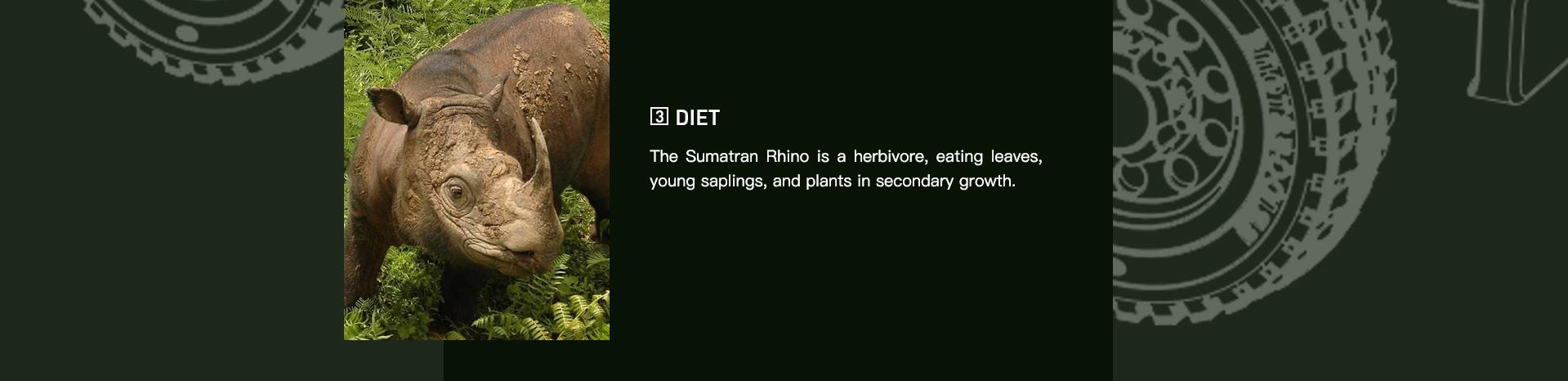 3 DIET

The Sumatran Rhino is a herbivore, eating leaves, young saplings, and plants in secondary growth.